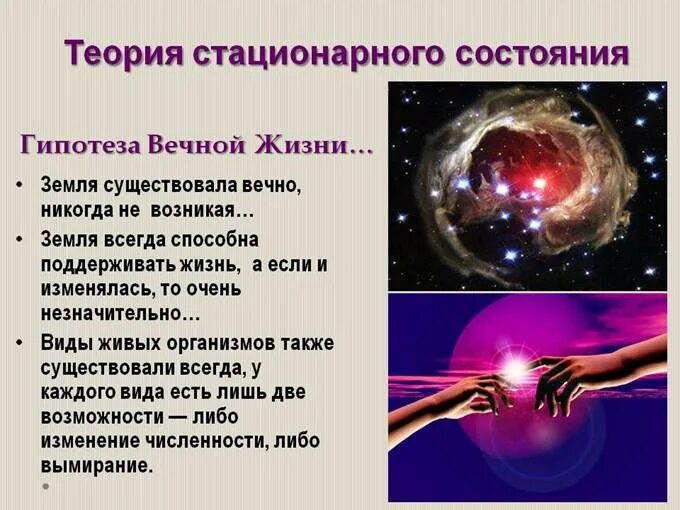 Теория стационарного состояния

Гипотеза Вечной Жизни…

• Земля существовала вечно, никогда не возникая…
• Земля всегда способна поддерживать жизнь, а если и изменялась, то очень незначительно…
• Виды живых организмов также существовали всегда, у каждого вида есть лишь две возможности — либо изменение численности, либо вымирание.